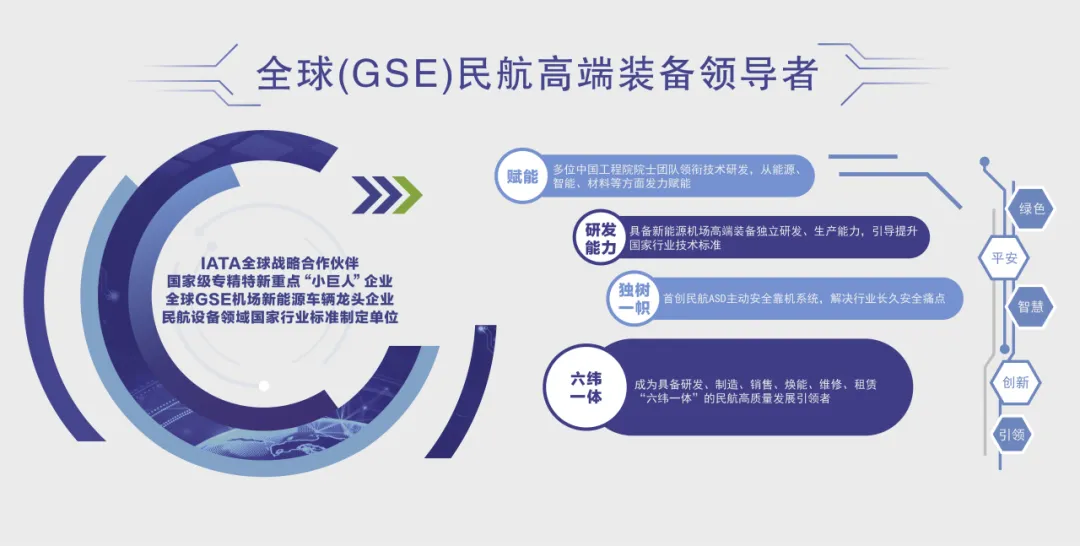 全球(GSE)民航高端装备领导者

IATA全球战略合作伙伴
国家级专精特新重点“小巨人”企业
全球GSE机场新能源车辆龙头企业
民航设备领域国家行业标准制定单位

赋能
多位中国工程院院士团队领衔技术研发，从能源、智能、材料等方面发力赋能

研发能力
具备新能源机场高端装备独立研发、生产能力，引导提升国家行业技术标准

独树一帜
首创民航ASD主动安全靠机系统，解决行业长久安全痛点

六纬一体
成为具备研发、制造、销售、焕能、维修、租赁“六纬一体”的民航高质量发展引领者

绿色
平安
智慧
创新
引领